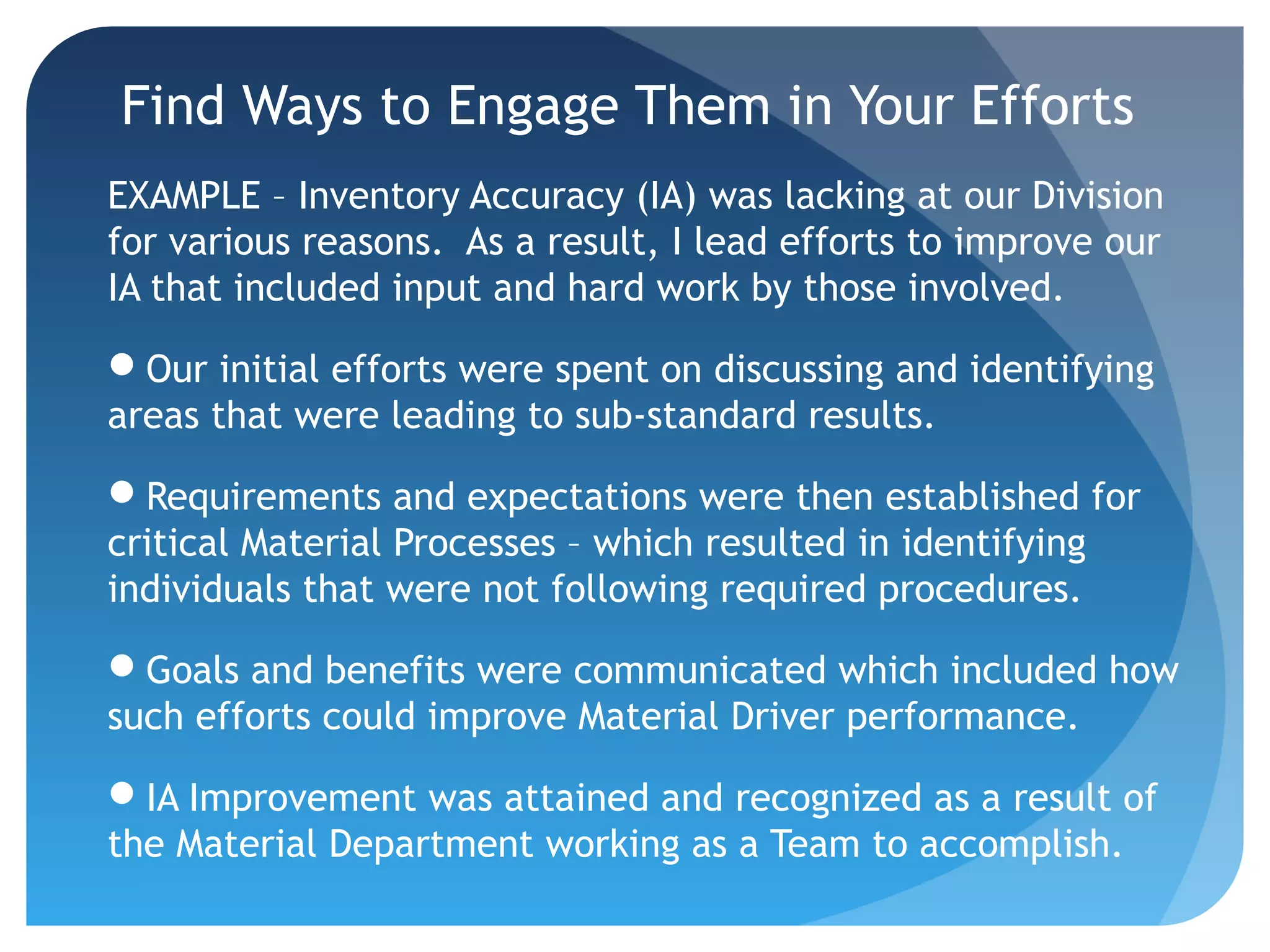 Find Ways to Engage Them in Your Efforts

EXAMPLE – Inventory Accuracy (IA) was lacking at our Division for various reasons.  As a result, I lead efforts to improve our IA that included input and hard work by those involved.

● Our initial efforts were spent on discussing and identifying areas that were leading to sub-standard results.

● Requirements and expectations were then established for critical Material Processes – which resulted in identifying individuals that were not following required procedures.

● Goals and benefits were communicated which included how such efforts could improve Material Driver performance.

● IA Improvement was attained and recognized as a result of the Material Department working as a Team to accomplish.